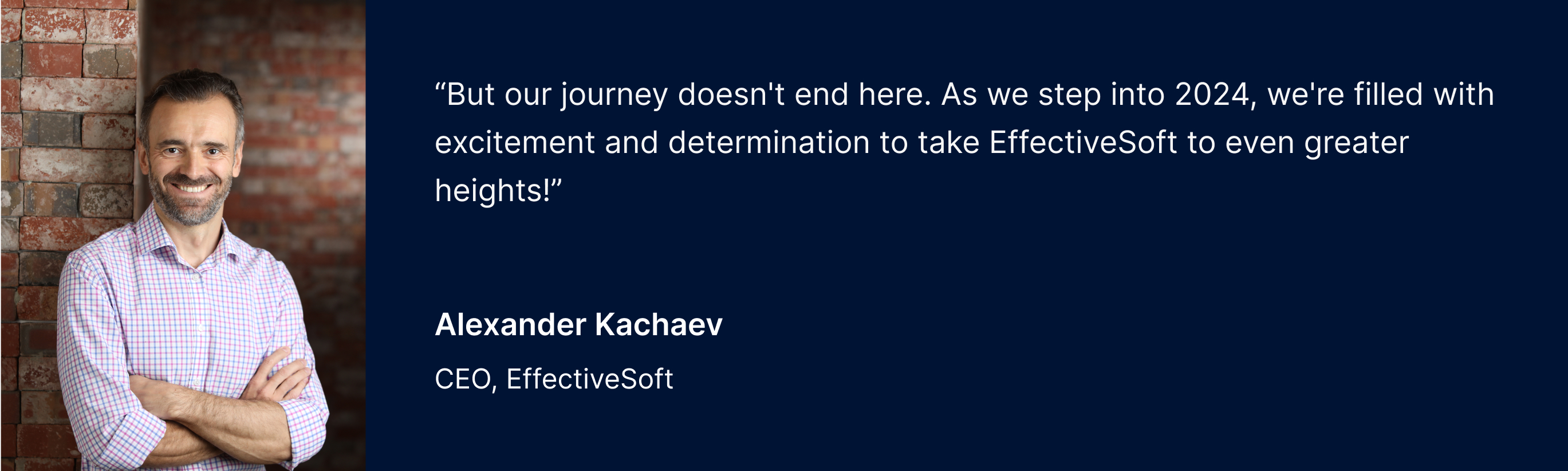 “But our journey doesn't end here. As we step into 2024, we're filled with excitement and determination to take EffectiveSoft to even greater heights!”

Alexander Kachaev

CEO, EffectiveSoft